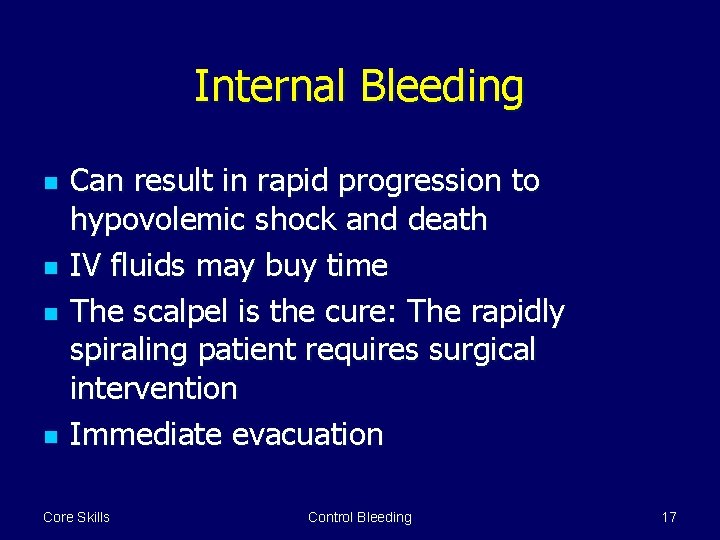 Internal Bleeding

- Can result in rapid progression to hypovolemic shock and death
- IV fluids may buy time
- The scalpel is the cure: The rapidly spiraling patient requires surgical intervention
- Immediate evacuation

Core Skills

Control Bleeding

17